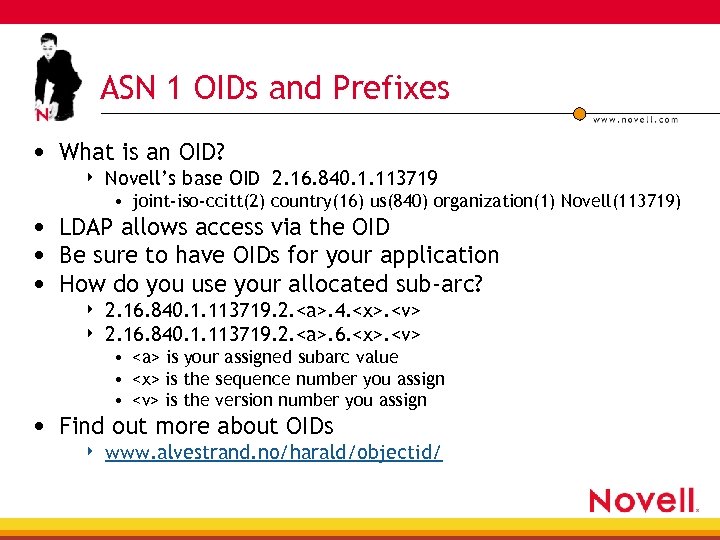 N

ASN 1 OIDs and Prefixes

www.novell.com

• What is an OID?
‣ Novell's base OID 2.16.840.1.113719
• joint-iso-ccitt(2) country(16) us(840) organization(1) Novell(113719)
• LDAP allows access via the OID
• Be sure to have OIDs for your application
• How do you use your allocated sub-arc?
‣ 2.16.840.1.113719.2.<a>.4.<x>.<v>
‣ 2.16.840.1.113719.2.<a>.6.<x>.<v>
• <a> is your assigned subarc value
• <x> is the sequence number you assign
• <v> is the version number you assign
• Find out more about OIDs
‣ www.alvestrand.no/harald/objectid/

Novell.